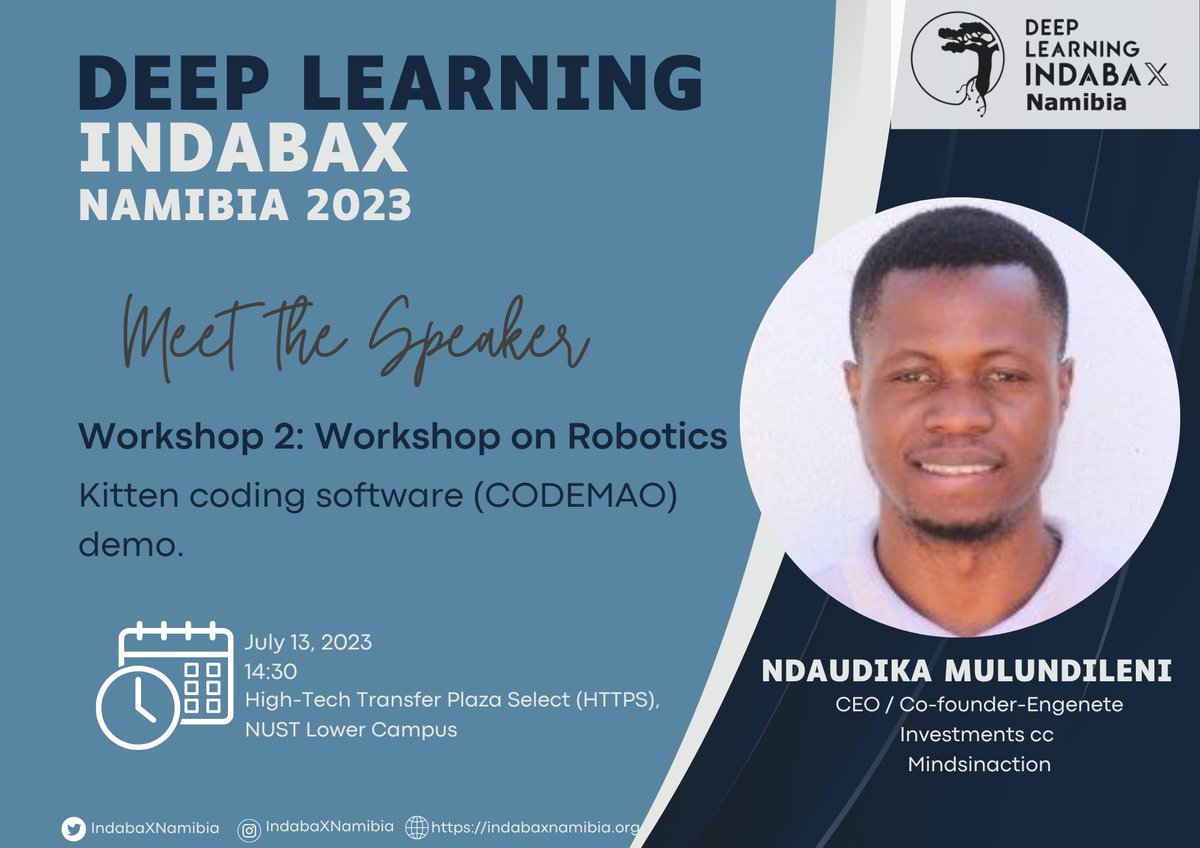 DEEP LEARNING
INDABAX
NAMIBIA 2023

DEEP LEARNING
INDABAX
Namibia

Meet the Speaker

Workshop 2: Workshop on Robotics

Kitten coding software (CODEMAO) demo.

July 13, 2023
14:30
High-Tech Transfer Plaza Select (HTTPS), NUST Lower Campus

NDAUDIKA MULUNDILENI
CEO / Co-founder-Engenete Investments cc
Mindsinaction

IndabaXNamibia IndabaXNamibia https://indabaxnamibia.org